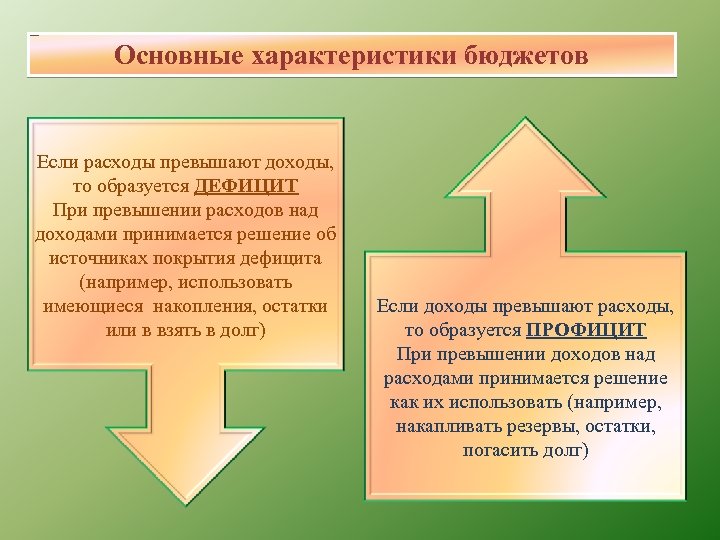 Основные характеристики бюджетов

Если расходы превышают доходы, то образуется ДЕФИЦИТ
При превышении расходов над доходами принимается решение об источниках покрытия дефицита (например, использовать имеющиеся накопления, остатки или в взять в долг)

Если доходы превышают расходы, то образуется ПРОФИЦИТ
При превышении доходов над расходами принимается решение как их использовать (например, накапливать резервы, остатки, погасить долг)